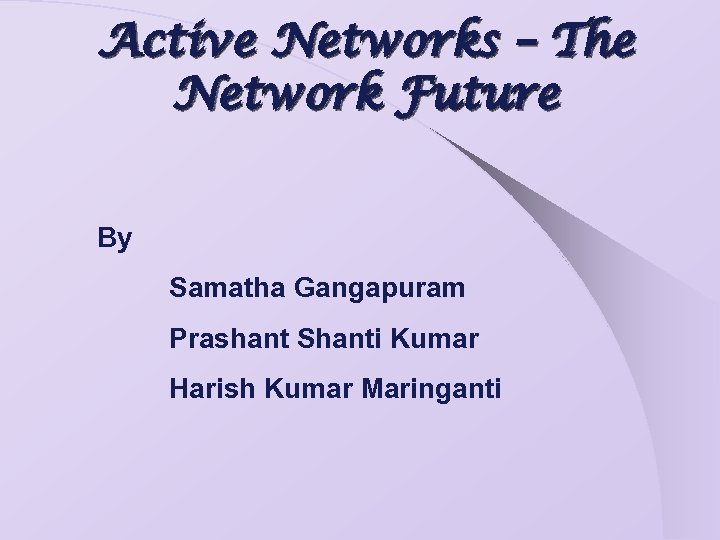 Active Networks – The Network Future

By

Samatha Gangapuram

Prashant Shanti Kumar

Harish Kumar Maringanti